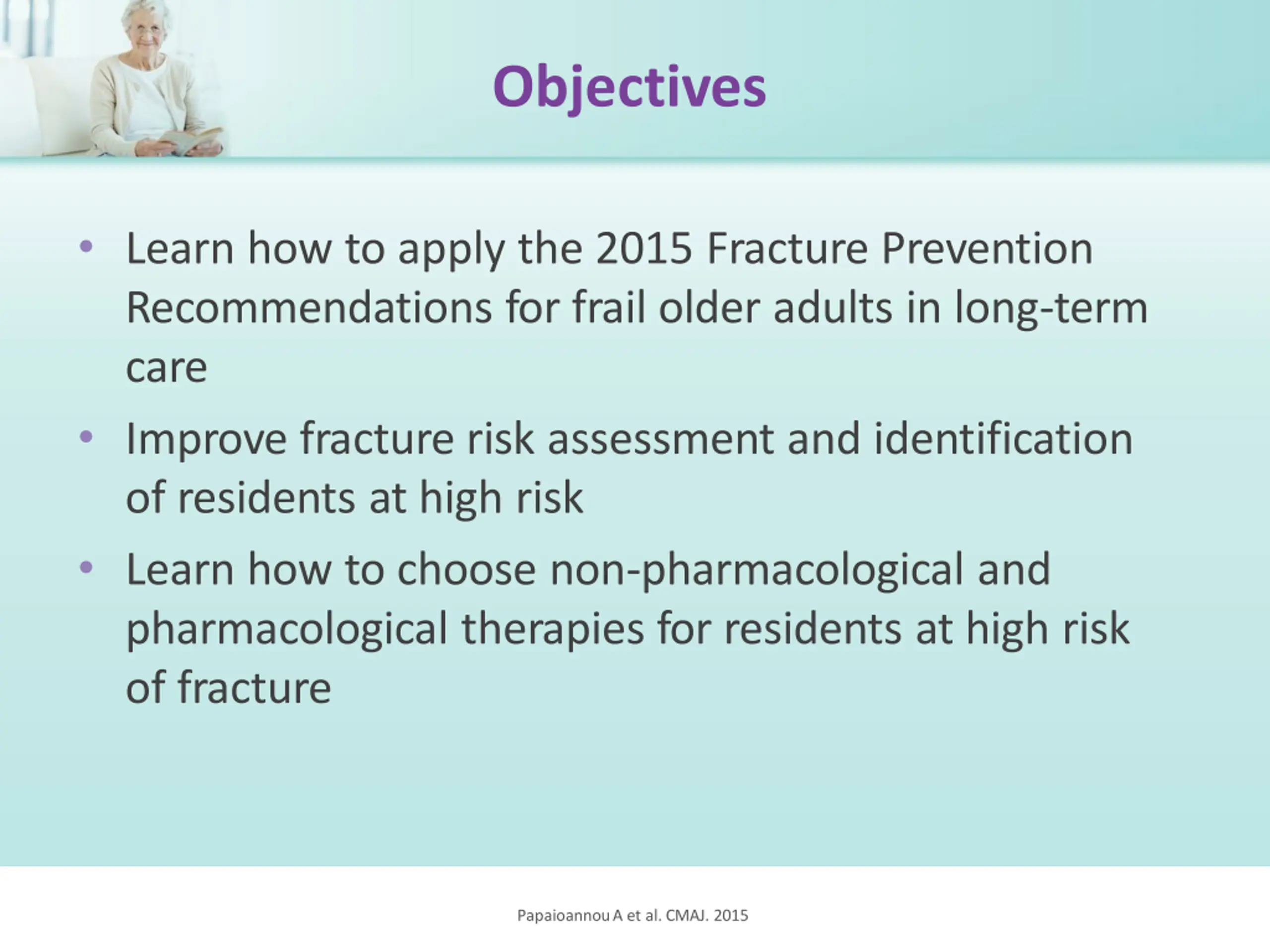 Objectives

• Learn how to apply the 2015 Fracture Prevention Recommendations for frail older adults in long-term care

• Improve fracture risk assessment and identification of residents at high risk

• Learn how to choose non-pharmacological and pharmacological therapies for residents at high risk of fracture

Papaioannou A et al. CMAJ. 2015